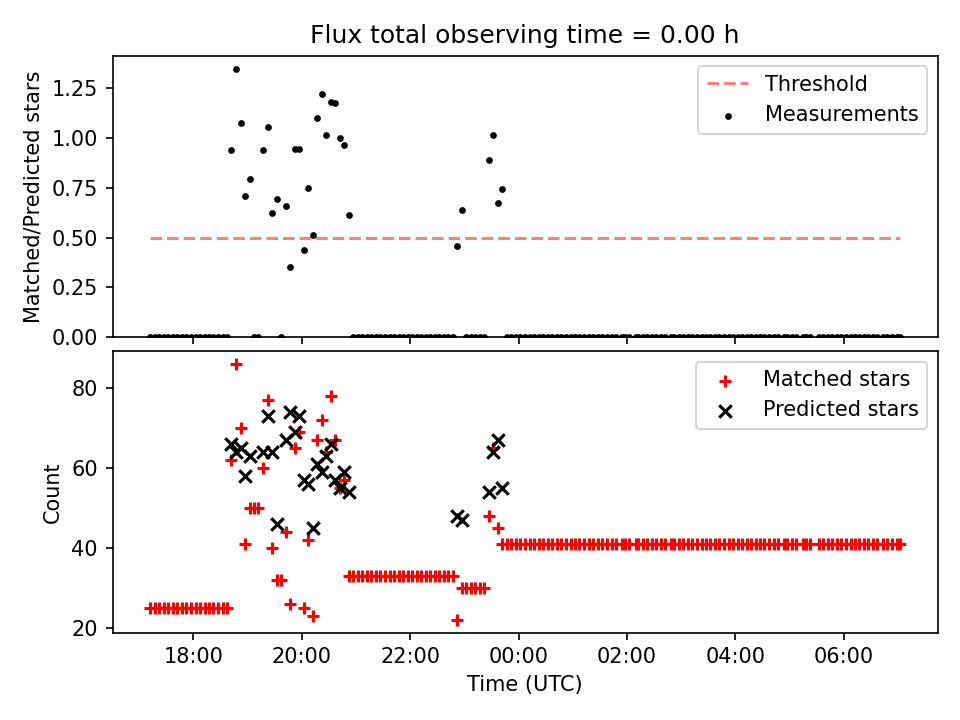 Flux total observing time = 0.00 h

Matched/Predicted stars

1.25
1.00
0.75
0.50
0.25
0.00

Threshold
Measurements

Count

80
60
40
20

Matched stars
Predicted stars

18:00
20:00
22:00
00:00
02:00
04:00
06:00

Time (UTC)